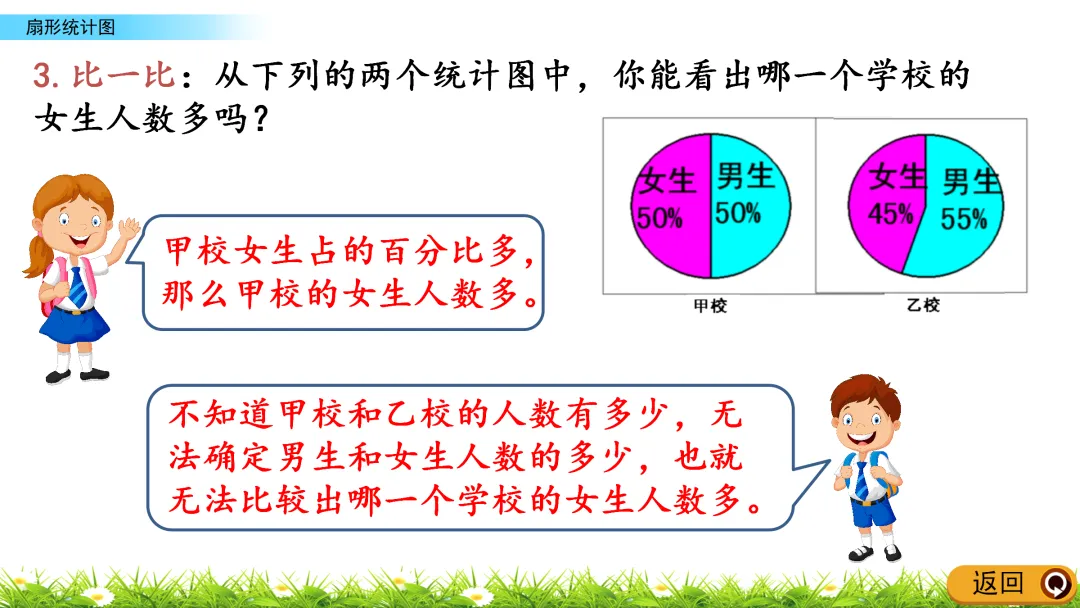 扇形统计图

3. 比一比：从下列的两个统计图中，你能看出哪一个学校的女生人数多吗？

女生
50%
男生
50%
甲校

女生
45%
男生
55%
乙校

甲校女生占的百分比多，那么甲校的女生人数多。

不知道甲校和乙校的人数有多少，无法确定男生和女生人数的多少，也就无法比较出哪一个学校的女生人数多。

返回